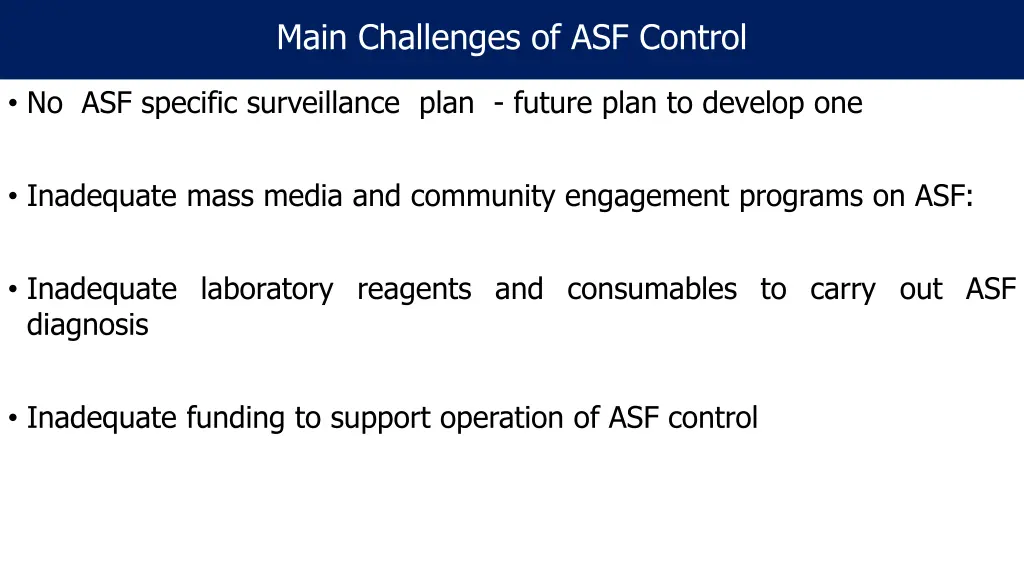 Main Challenges of ASF Control

• No ASF specific surveillance plan - future plan to develop one

• Inadequate mass media and community engagement programs on ASF:

• Inadequate laboratory reagents and consumables to carry out ASF diagnosis

• Inadequate funding to support operation of ASF control